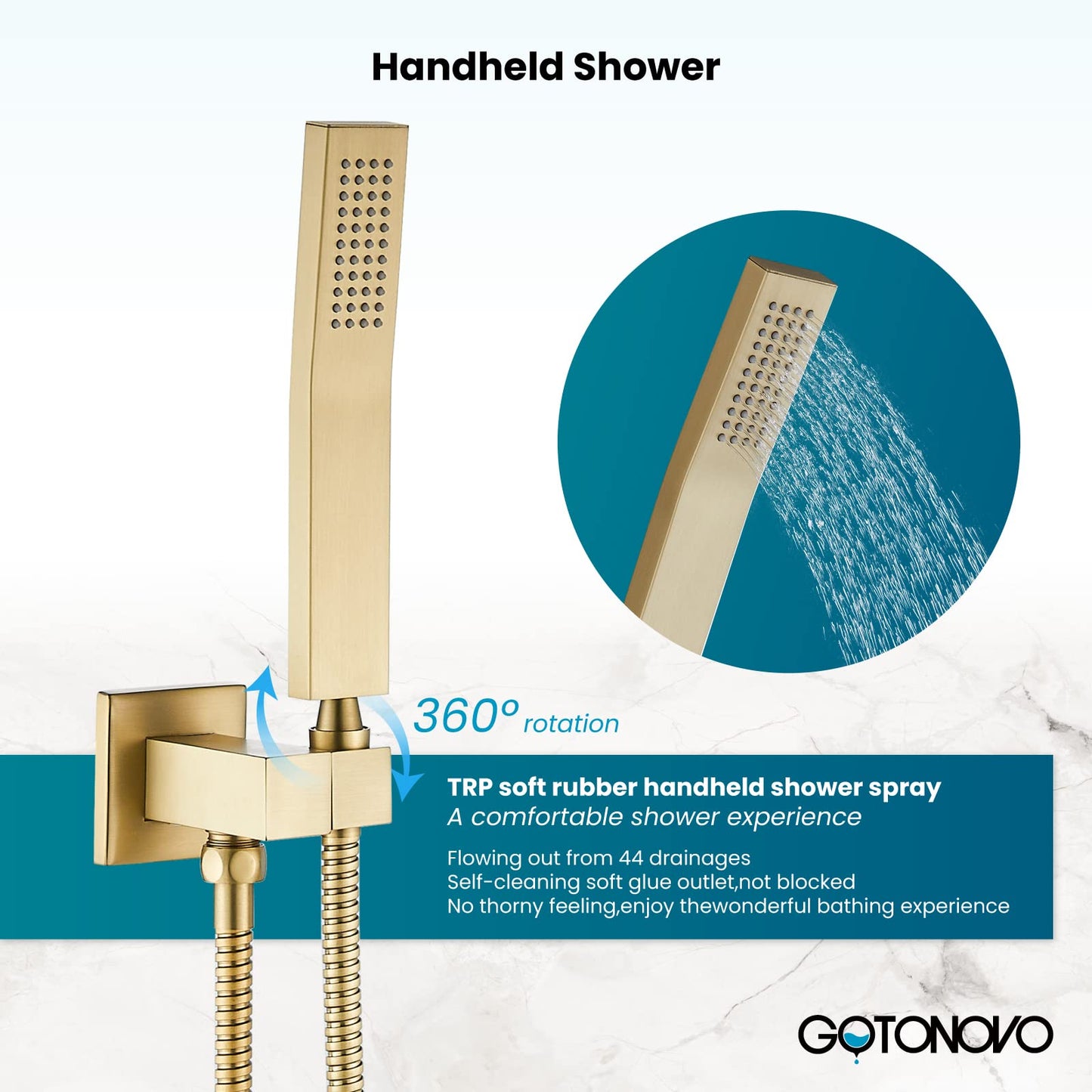 Handheld Shower

360° rotation

TRP soft rubber handheld shower spray
A comfortable shower experience

Flowing out from 44 drainages
Self-cleaning soft glue outlet,not blocked
No thorny feeling,enjoy thewonderful bathing experience

GOTONOVO